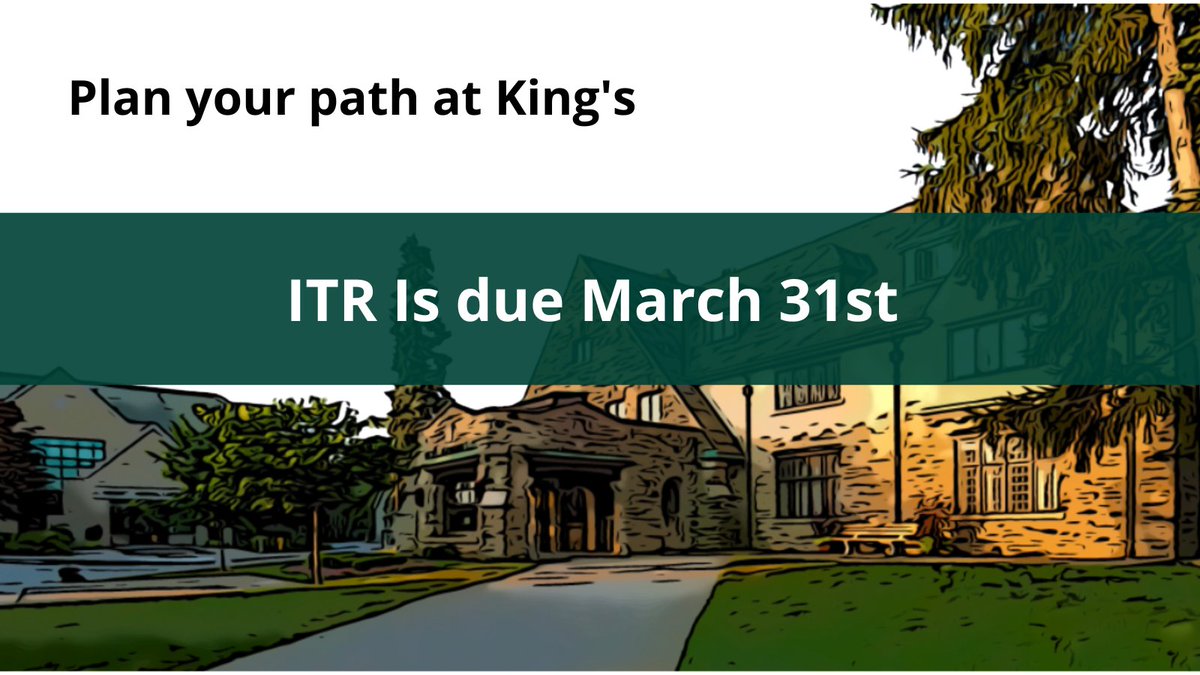 Plan your path at King's

ITR Is due March 31st